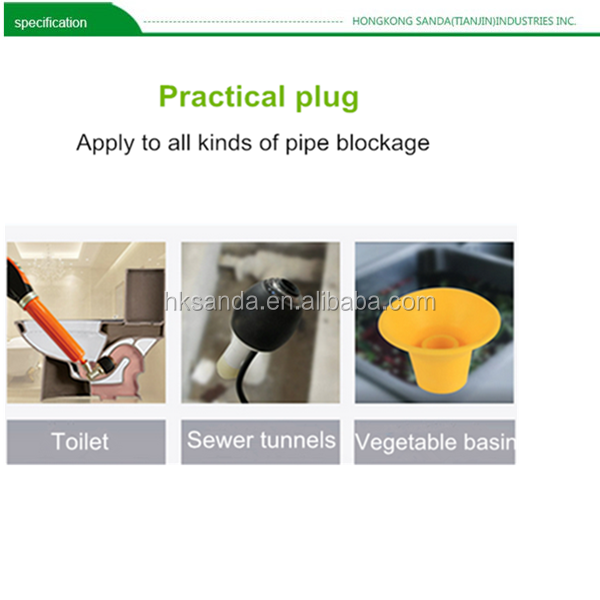 specification

HONGKONG SANDA(TIANJIN)INDUSTRIES INC.

Practical plug

Apply to all kinds of pipe blockage

hksanda.en.alibaba.com

Toilet

Sewer tunnels

Vegetable basin